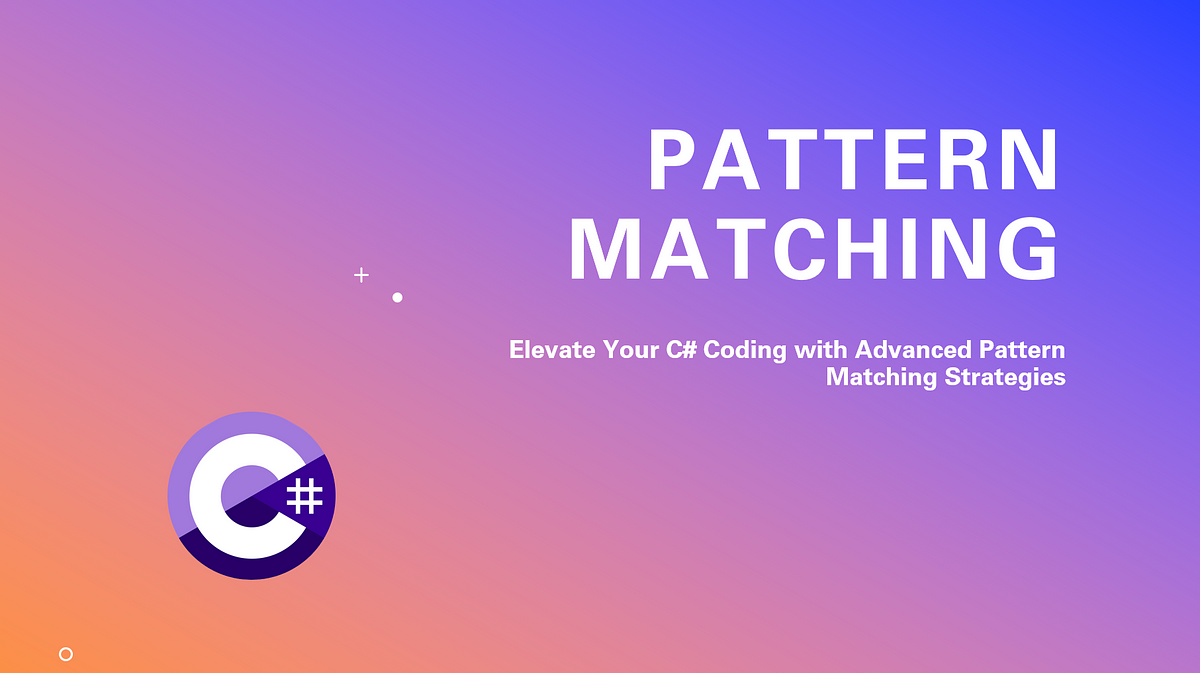 PATTERN MATCHING

Elevate Your C# Coding with Advanced Pattern Matching Strategies

C#